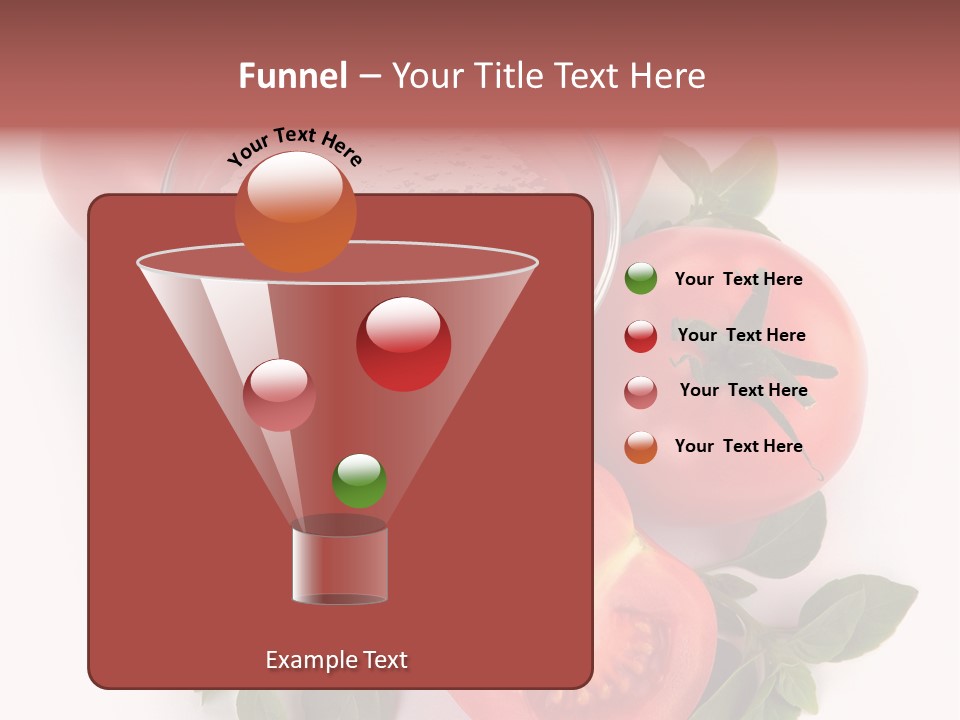 Funnel – Your Title Text Here

Your Text Here

Your Text Here

Your Text Here

Your Text Here

Your Text Here

Example Text